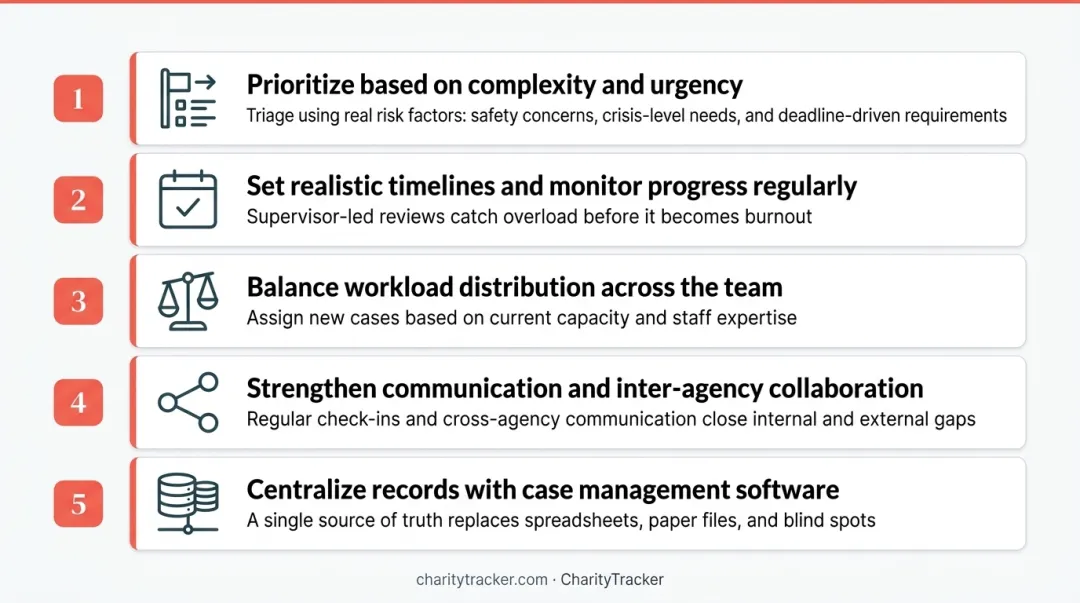 1

Prioritize based on complexity and urgency

Triage using real risk factors: safety concerns, crisis-level needs, and deadline-driven requirements

2

Set realistic timelines and monitor progress regularly

Supervisor-led reviews catch overload before it becomes burnout

3

Balance workload distribution across the team

Assign new cases based on current capacity and staff expertise

4

Strengthen communication and inter-agency collaboration

Regular check-ins and cross-agency communication close internal and external gaps

5

Centralize records with case management software

A single source of truth replaces spreadsheets, paper files, and blind spots

charitytracker.com · CharityTracker